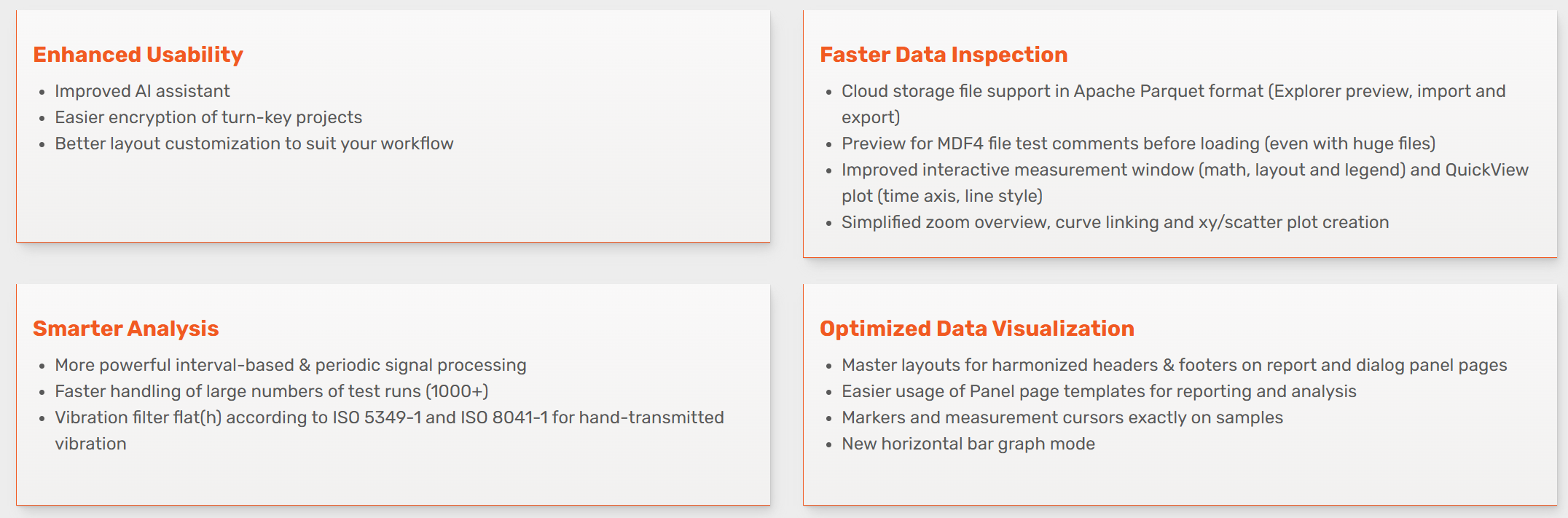 Enhanced Usability

- Improved AI assistant
- Easier encryption of turn-key projects
- Better layout customization to suit your workflow

Faster Data Inspection

- Cloud storage file support in Apache Parquet format (Explorer preview, import and export)
- Preview for MDF4 file test comments before loading (even with huge files)
- Improved interactive measurement window (math, layout and legend) and QuickView plot (time axis, line style)
- Simplified zoom overview, curve linking and xy/scatter plot creation

Smarter Analysis

- More powerful interval-based & periodic signal processing
- Faster handling of large numbers of test runs (1000+)
- Vibration filter flat(h) according to ISO 5349-1 and ISO 8041-1 for hand-transmitted vibration

Optimized Data Visualization

- Master layouts for harmonized headers & footers on report and dialog panel pages
- Easier usage of Panel page templates for reporting and analysis
- Markers and measurement cursors exactly on samples
- New horizontal bar graph mode